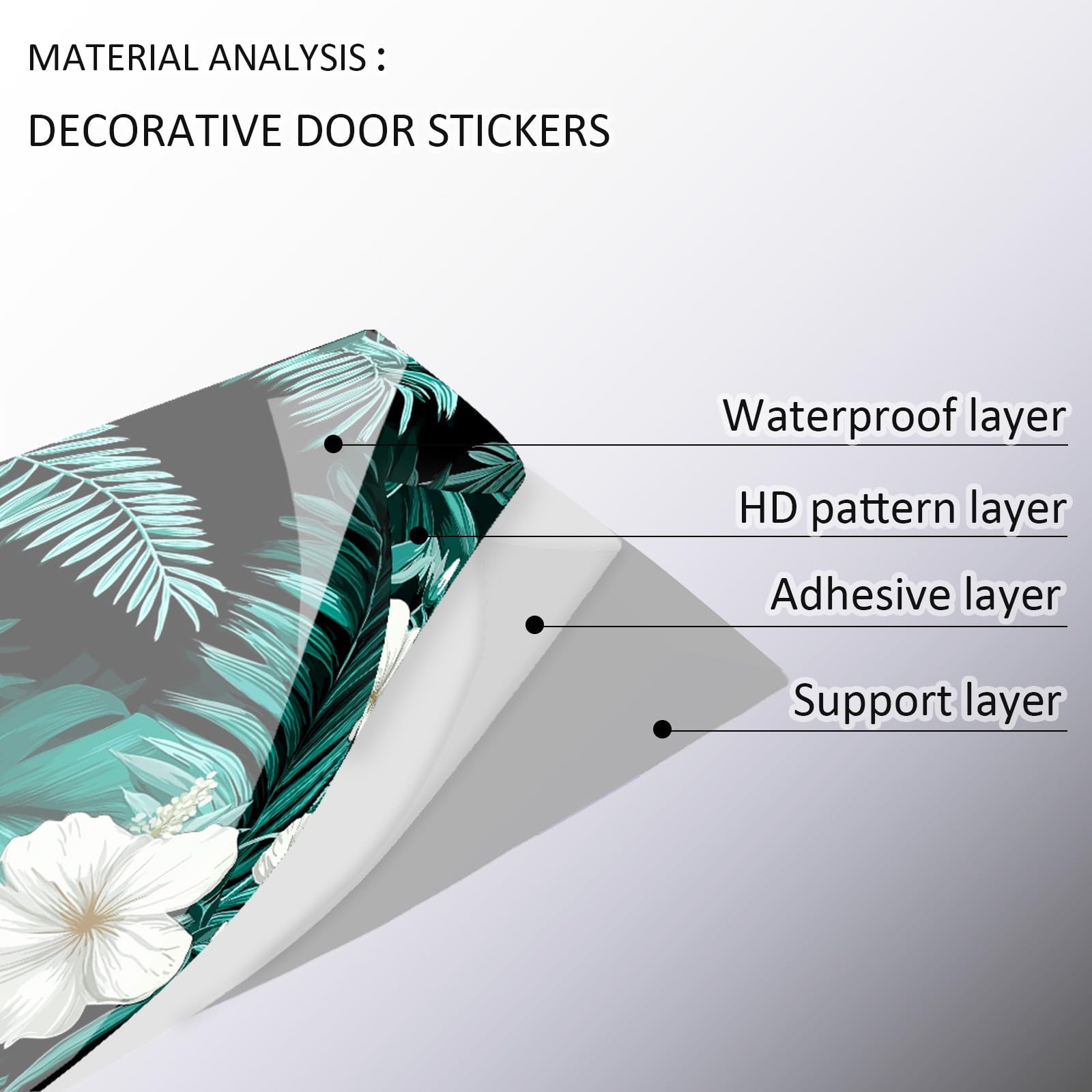 MATERIAL ANALYSIS :

DECORATIVE DOOR STICKERS

Waterproof layer

HD pattern layer

Adhesive layer

Support layer